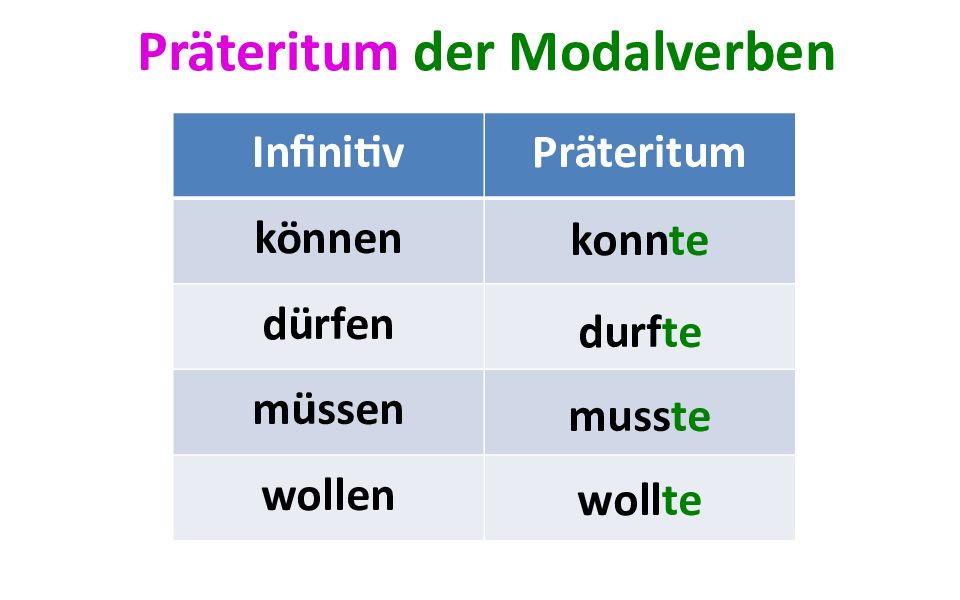 Präteritum der Modalverben

| Infinitiv | Präteritum |
|---|---|
| können | konnte |
| dürfen | durfte |
| müssen | musste |
| wollen | wollte |